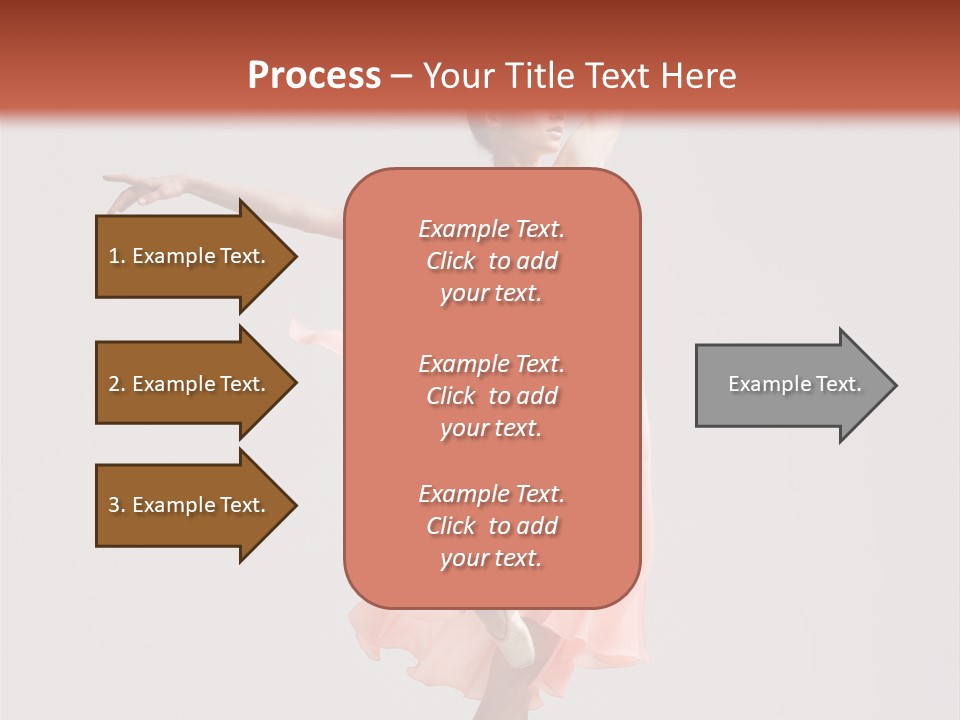 Process – Your Title Text Here

1. Example Text.

2. Example Text.

3. Example Text.

Example Text. Click to add your text.

Example Text. Click to add your text.

Example Text. Click to add your text.

Example Text.